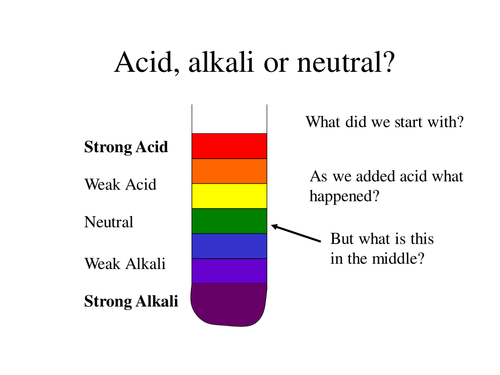 Acid, alkali or neutral?

Strong Acid

Weak Acid

Neutral

Weak Alkali

Strong Alkali

What did we start with?

As we added acid what happened?

But what is this in the middle?